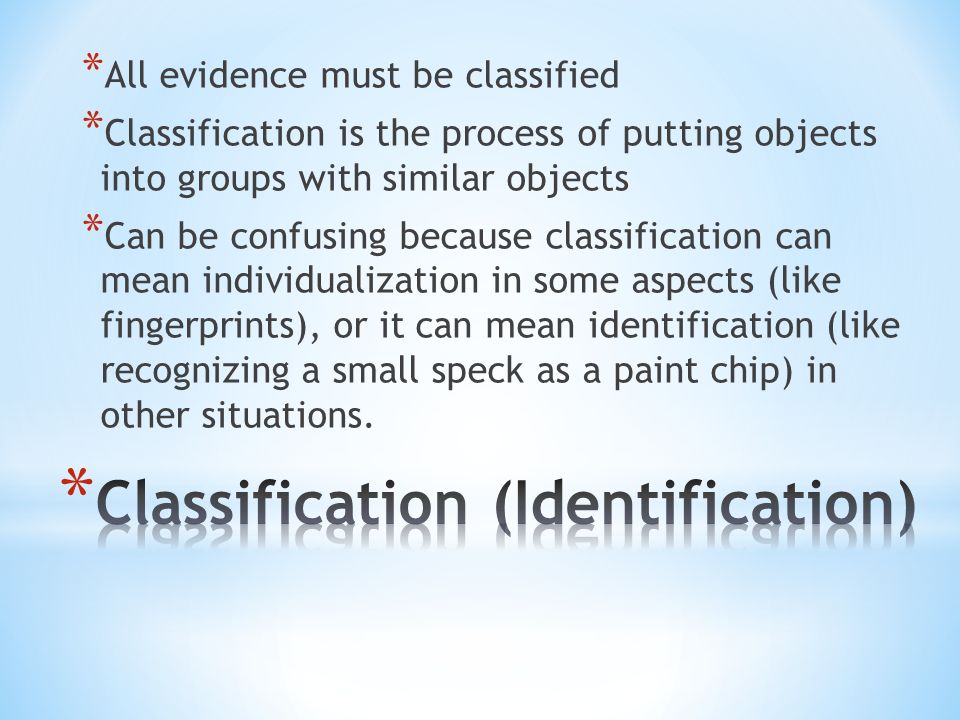 *All evidence must be classified

*Classification is the process of putting objects into groups with similar objects

*Can be confusing because classification can mean individualization in some aspects (like fingerprints), or it can mean identification (like recognizing a small speck as a paint chip) in other situations.

*Classification (Identification)